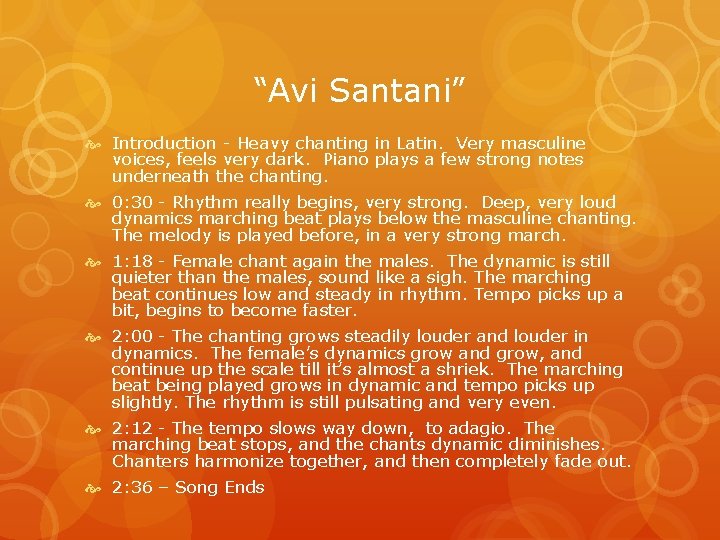 “Avi Santani”

Introduction - Heavy chanting in Latin. Very masculine voices, feels very dark. Piano plays a few strong notes underneath the chanting.

0:30 - Rhythm really begins, very strong. Deep, very loud dynamics marching beat plays below the masculine chanting. The melody is played before, in a very strong march.

1:18 - Female chant again the males. The dynamic is still quieter than the males, sound like a sigh. The marching beat continues low and steady in rhythm. Tempo picks up a bit, begins to become faster.

2:00 - The chanting grows steadily louder and louder in dynamics. The female’s dynamics grow and grow, and continue up the scale till it’s almost a shriek. The marching beat being played grows in dynamic and tempo picks up slightly. The rhythm is still pulsating and very even.

2:12 - The tempo slows way down, to adagio. The marching beat stops, and the chants dynamic diminishes. Chanters harmonize together, and then completely fade out.

2:36 – Song Ends